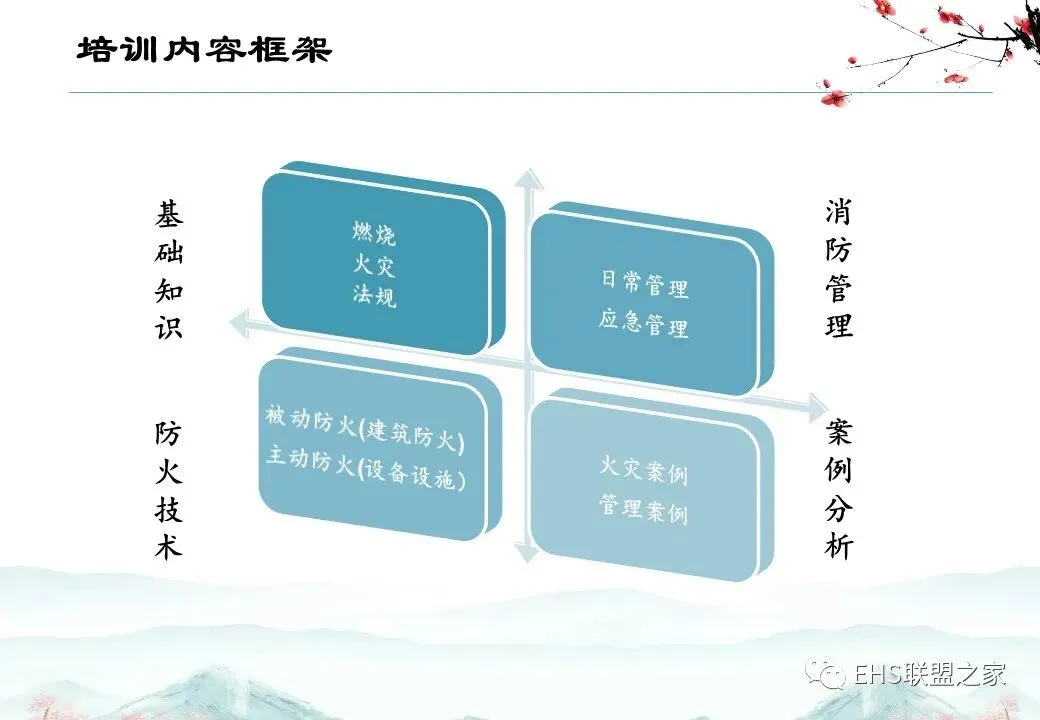 培训内容框架

基础知识

燃烧
火灾
法规

消防管理

日常管理
应急管理

防火技术

被动防火(建筑防火)
主动防火(设备设施)

案例分析

火灾案例
管理案例

EHS联盟之家